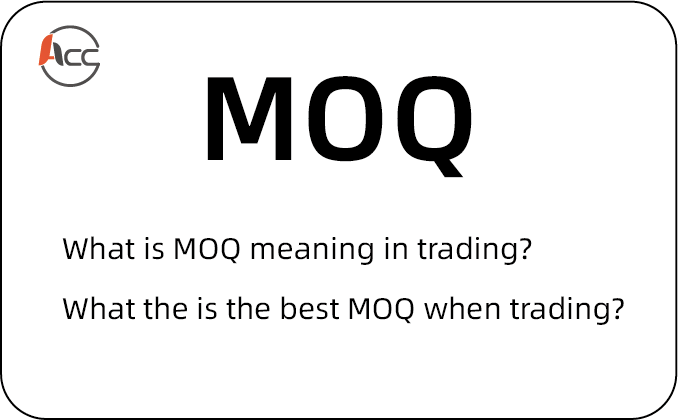 ACC

MOQ

What is MOQ meaning in trading?

What the is the best MOQ when trading?